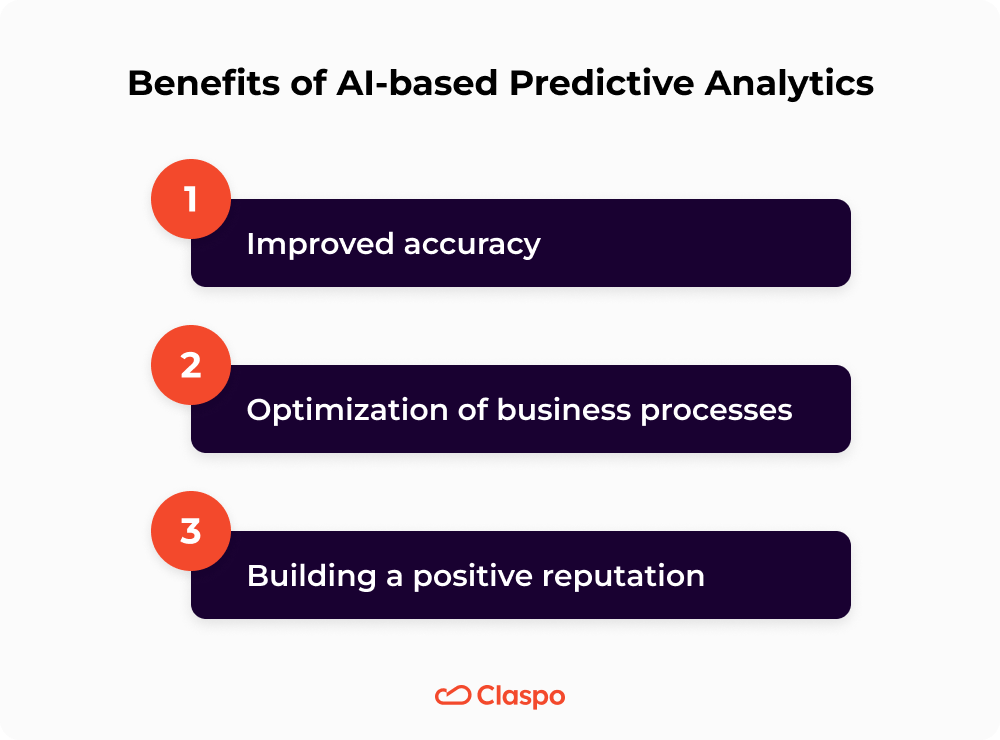 Benefits of AI-based Predictive Analytics

1
Improved accuracy

2
Optimization of business processes

3
Building a positive reputation

Claspo